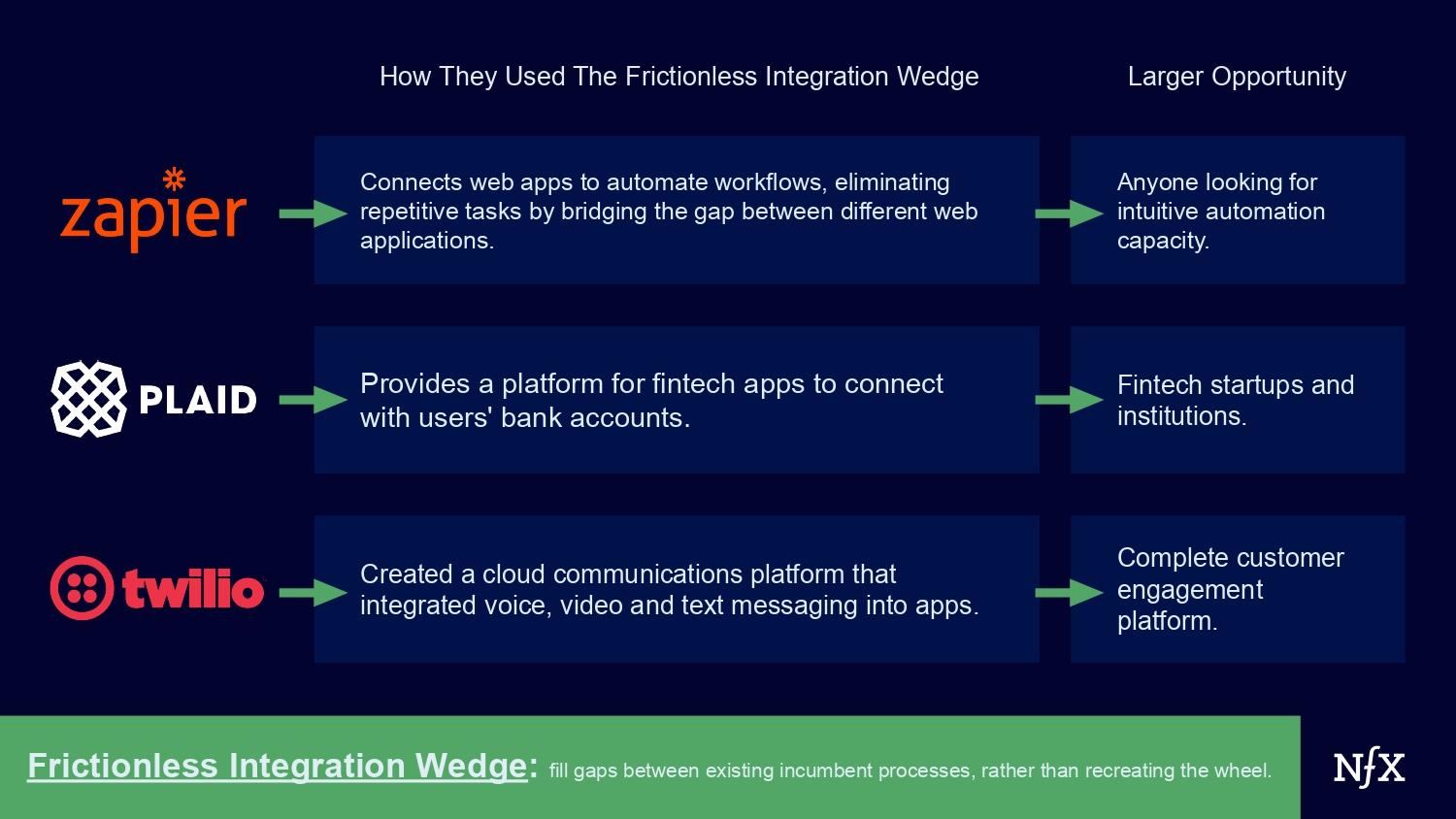 How They Used The Frictionless Integration Wedge

Larger Opportunity

zapier

Connects web apps to automate workflows, eliminating repetitive tasks by bridging the gap between different web applications.

Anyone looking for intuitive automation capacity.

PLAID

Provides a platform for fintech apps to connect with users' bank accounts.

Fintech startups and institutions.

twilio

Created a cloud communications platform that integrated voice, video and text messaging into apps.

Complete customer engagement platform.

Frictionless Integration Wedge: fill gaps between existing incumbent processes, rather than recreating the wheel.

NfX